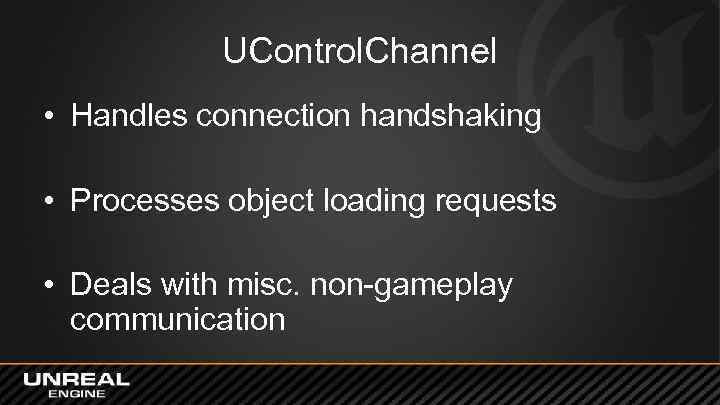 UControlChannel

• Handles connection handshaking

• Processes object loading requests

• Deals with misc. non-gameplay communication

UNREAL
ENGINE